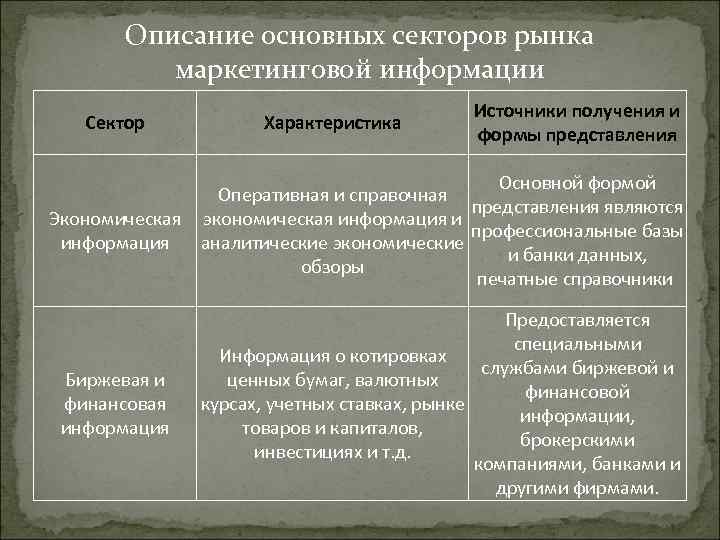 Описание основных секторов рынка маркетинговой информации

| Сектор | Характеристика | Источники получения и формы представления |
|---|---|---|
| Экономическая информация | Оперативная и справочная экономическая информация и аналитические экономические обзоры | Основной формой представления являются профессиональные базы и банки данных, печатные справочники |
| Биржевая и финансовая информация | Информация о котировках ценных бумаг, валютных курсах, учетных ставках, рынке товаров и капиталов, инвестициях и т.д. | Предоставляется специальными службами биржевой и финансовой информации, брокерскими компаниями, банками и другими фирмами. |